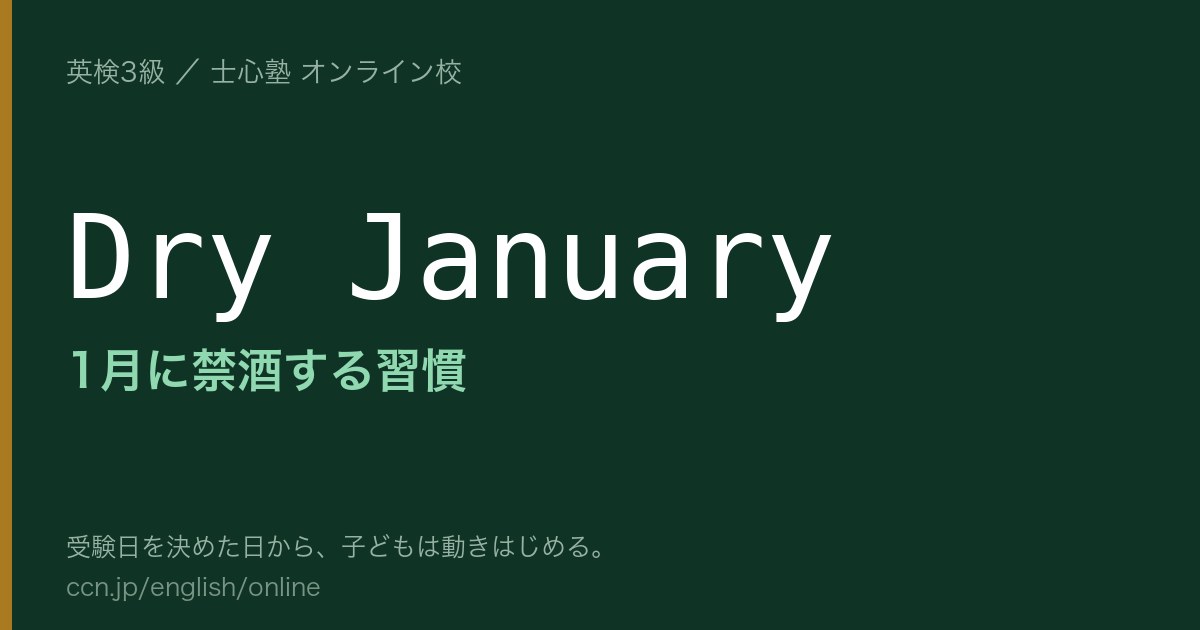 英検3級 ／ 士心塾 オンライン校

Dry January

1月に禁酒する習慣

受験日を決めた日から、子どもは動きはじめる。
ccn.jp/english/online